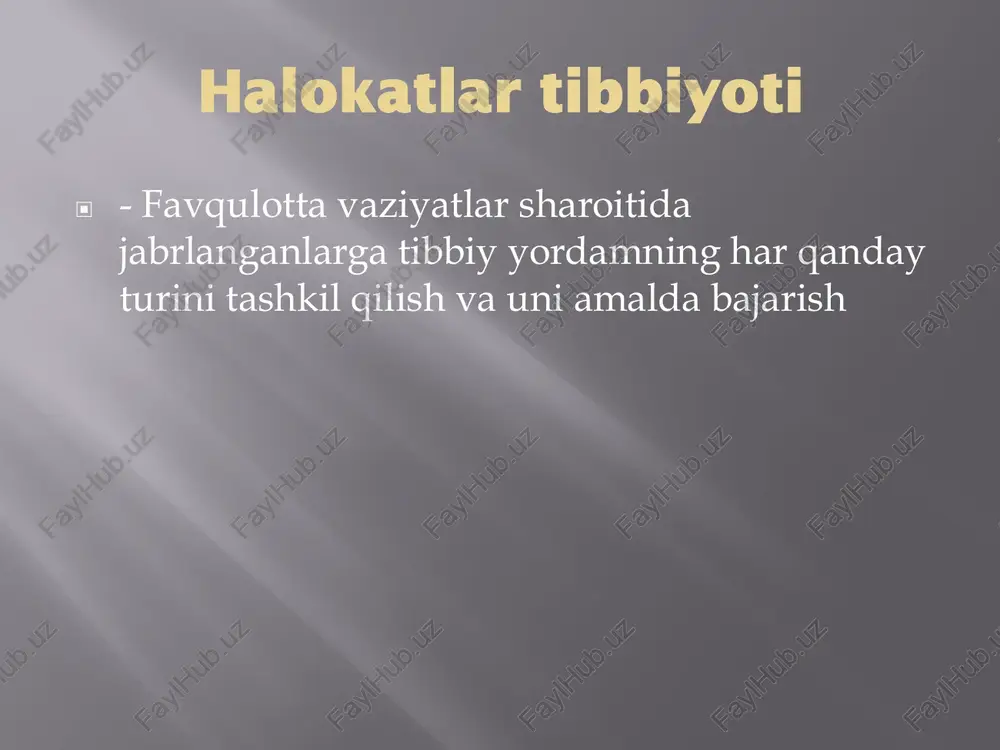 Halokatlar tibbiyoti

- Favqulotta vaziyatlar sharoitida jabrlanganlarga tibbiy yordamning har qanday turini tashkil qilish va uni amalda bajarish

FaylHub.uz